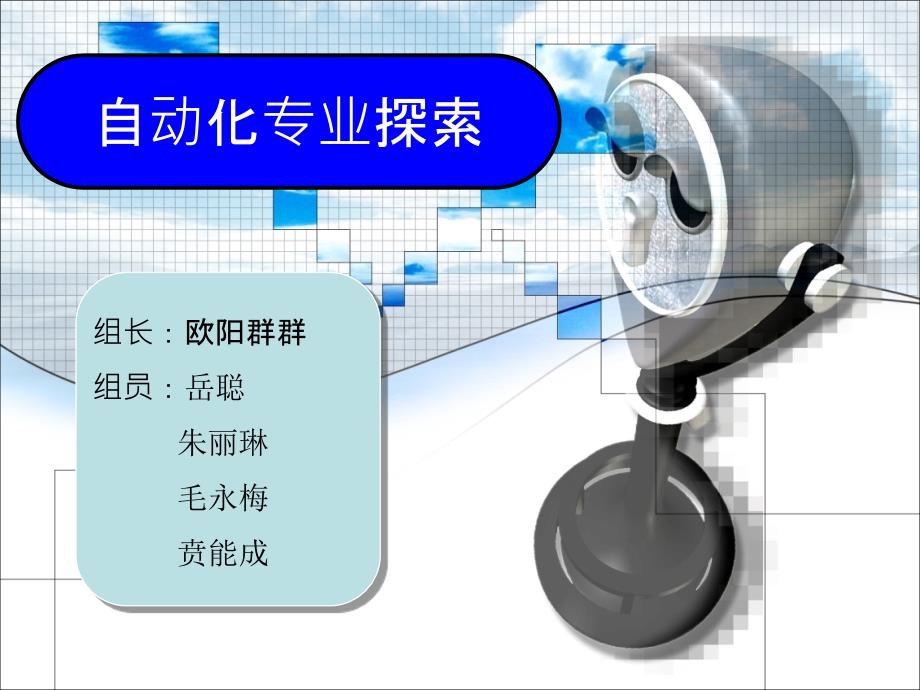 自动化专业探索

组长：欧阳群群

组员：岳聪

朱丽琳

毛永梅

贲能成